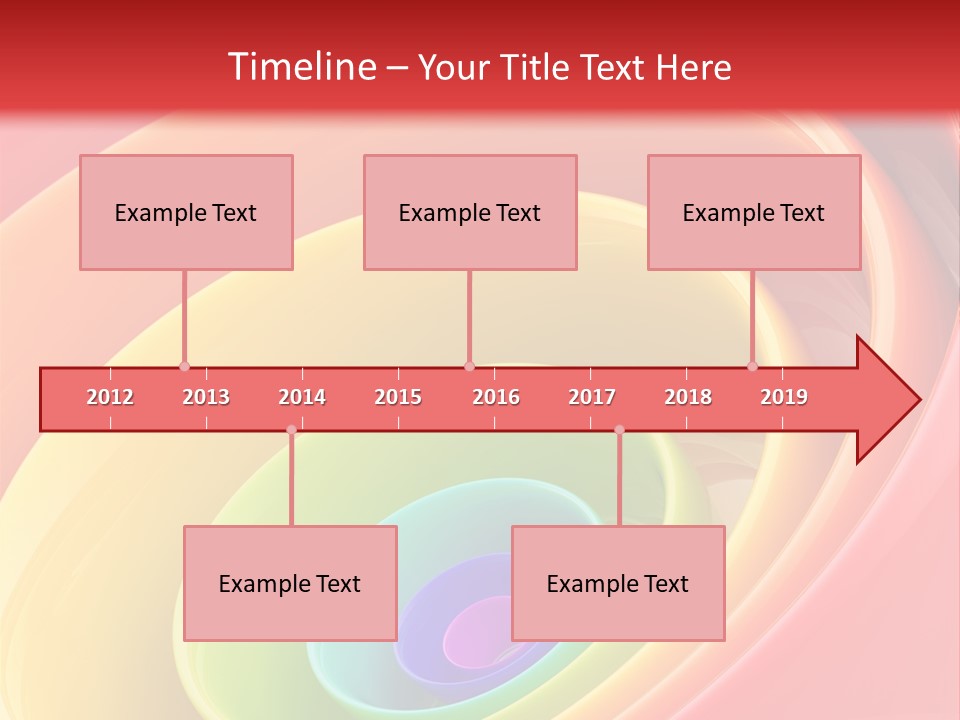 Timeline – Your Title Text Here

Example Text

Example Text

Example Text

2012 2013 2014 2015 2016 2017 2018 2019

Example Text

Example Text